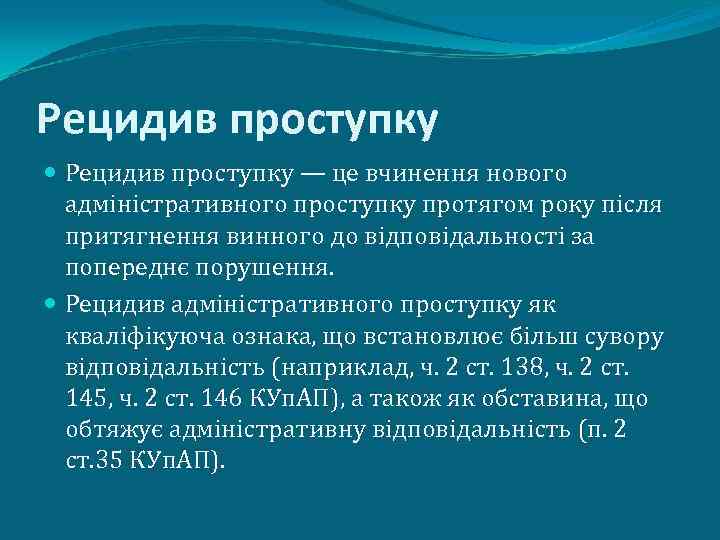 Рецидив проступку

Рецидив проступку — це вчинення нового адміністративного проступку протягом року після притягнення винного до відповідальності за попереднє порушення.

Рецидив адміністративного проступку як кваліфікуюча ознака, що встановлює більш сувору відповідальність (наприклад, ч. 2 ст. 138, ч. 2 ст. 145, ч. 2 ст. 146 КУпАП), а також як обставина, що обтяжує адміністративну відповідальність (п. 2 ст.35 КУпАП).